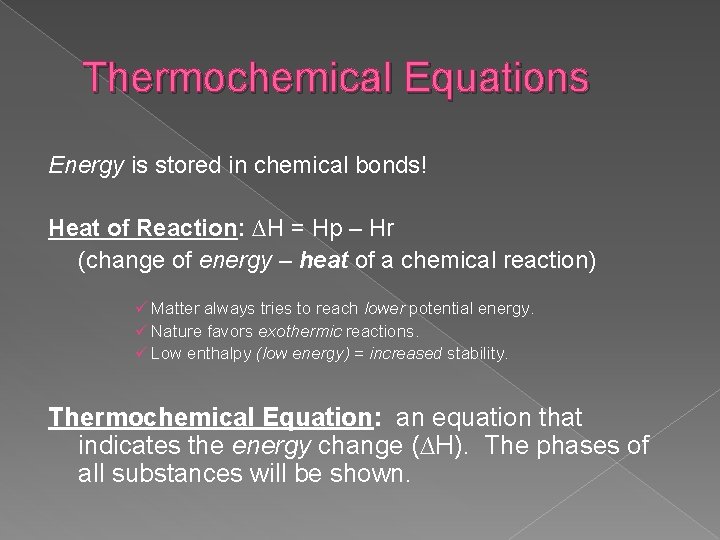 Thermochemical Equations

Energy is stored in chemical bonds!

Heat of Reaction: $\Delta H = Hp - Hr$
(change of energy – heat of a chemical reaction)

✓ Matter always tries to reach lower potential energy.
✓ Nature favors exothermic reactions.
✓ Low enthalpy (low energy) = increased stability.

Thermochemical Equation: an equation that indicates the energy change ($\Delta H$). The phases of all substances will be shown.